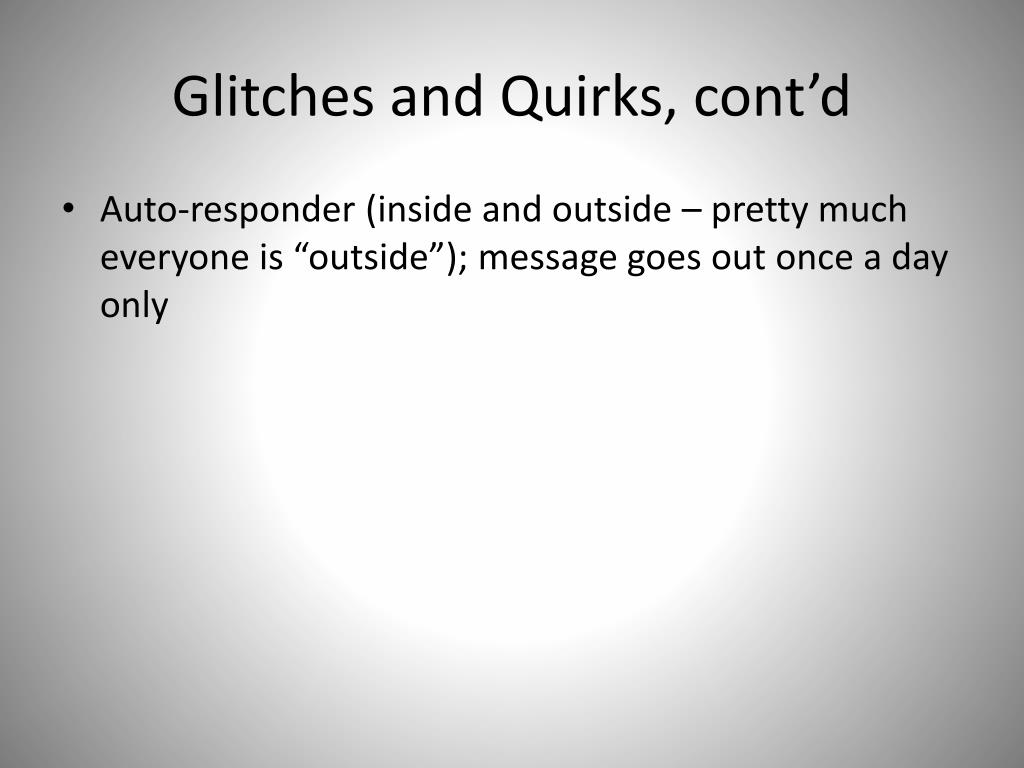 Glitches and Quirks, cont’d

• Auto-responder (inside and outside – pretty much everyone is “outside”); message goes out once a day only